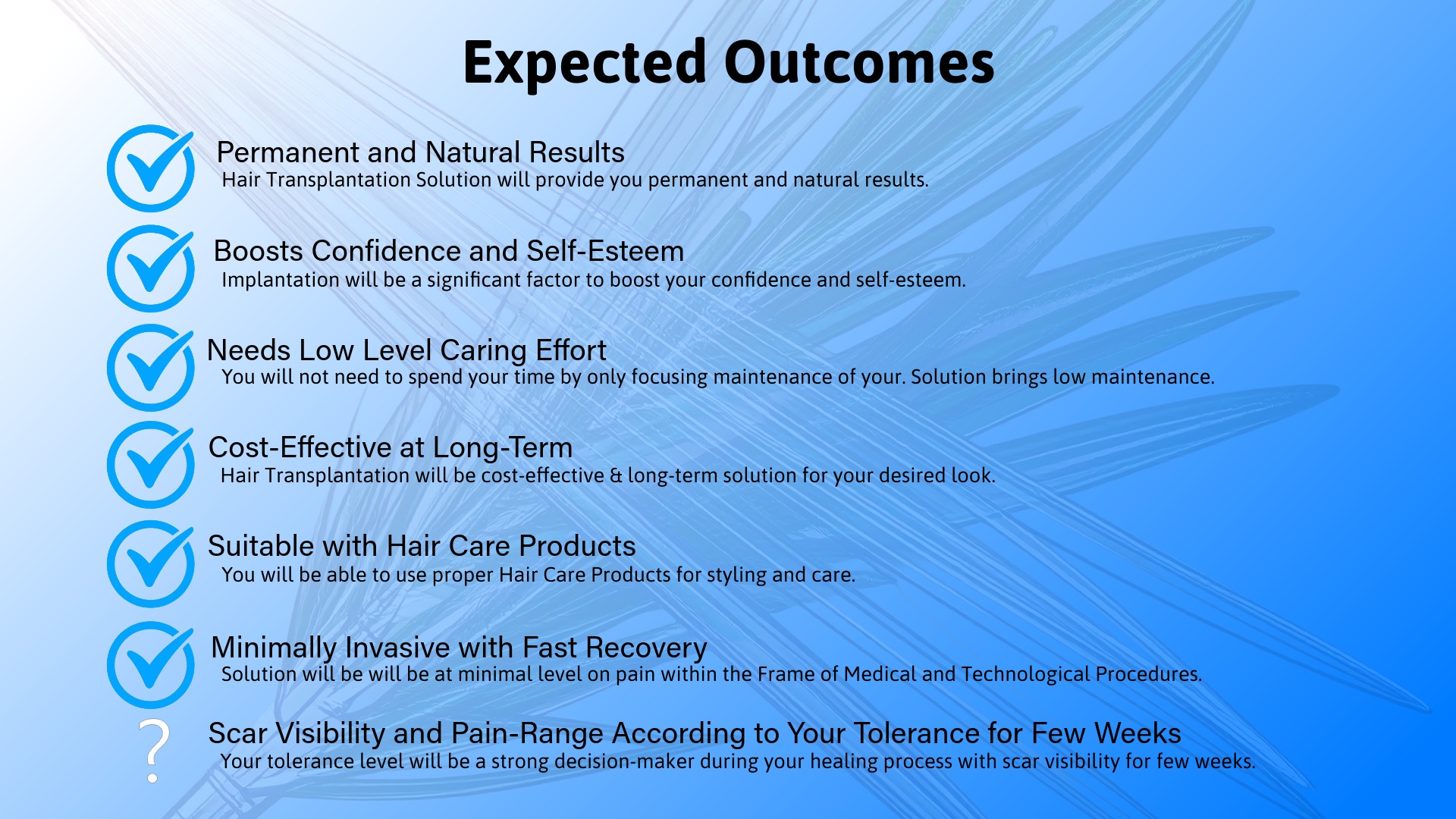 Expected Outcomes

Permanent and Natural Results
Hair Transplantation Solution will provide you permanent and natural results.

Boosts Confidence and Self-Esteem
Implantation will be a significant factor to boost your confidence and self-esteem.

Needs Low Level Caring Effort
You will not need to spend your time by only focusing maintenance of your. Solution brings low maintenance.

Cost-Effective at Long-Term
Hair Transplantation will be cost-effective & long-term solution for your desired look.

Suitable with Hair Care Products
You will be able to use proper Hair Care Products for styling and care.

Minimally Invasive with Fast Recovery
Solution will be will be at minimal level on pain within the Frame of Medical and Technological Procedures.

?
Scar Visibility and Pain-Range According to Your Tolerance for Few Weeks
Your tolerance level will be a strong decision-maker during your healing process with scar visibility for few weeks.